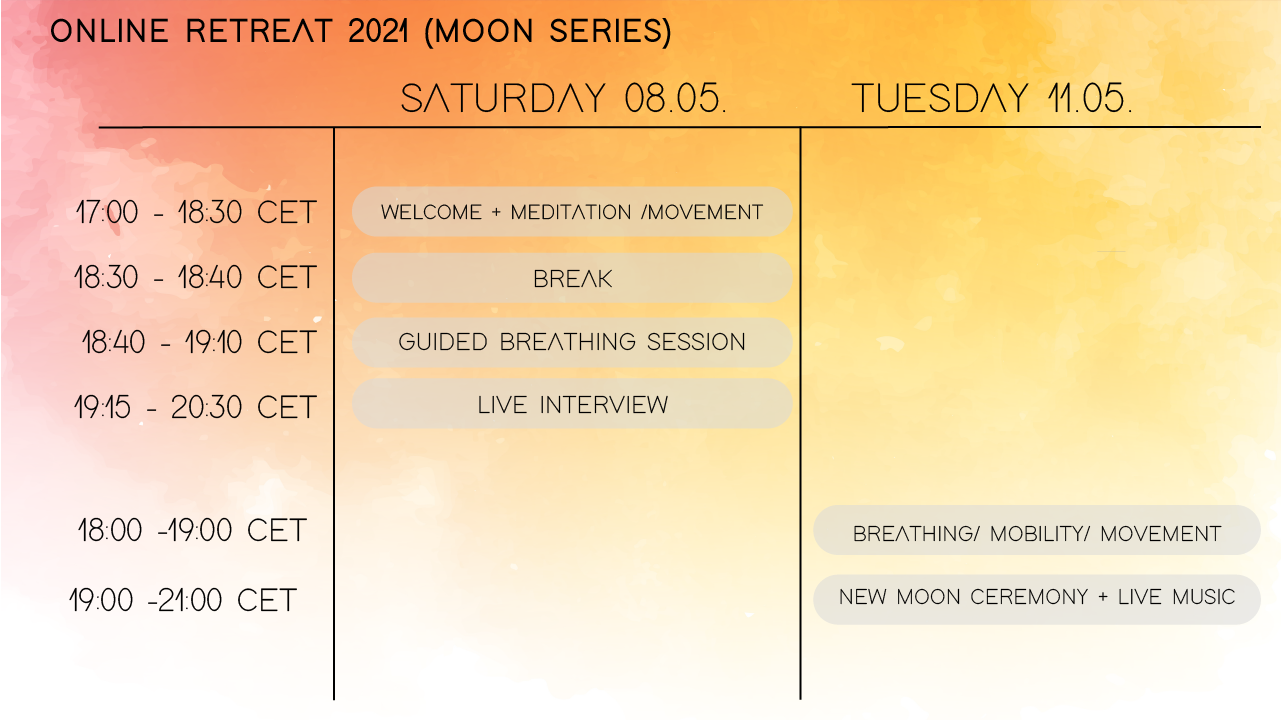 ONLINE RETREAT 2021 (MOON SERIES)

| | SATURDAY 08.05. | TUESDAY 11.05. |
|---|---|---|
| 17:00 - 18:30 CET | WELCOME + MEDITATION /MOVEMENT | |
| 18:30 - 18:40 CET | BREAK | |
| 18:40 - 19:10 CET | GUIDED BREATHING SESSION | |
| 19:15 - 20:30 CET | LIVE INTERVIEW | |
| 18:00 -19:00 CET | | BREATHING/ MOBILITY/ MOVEMENT |
| 19:00 -21:00 CET | | NEW MOON CEREMONY + LIVE MUSIC |